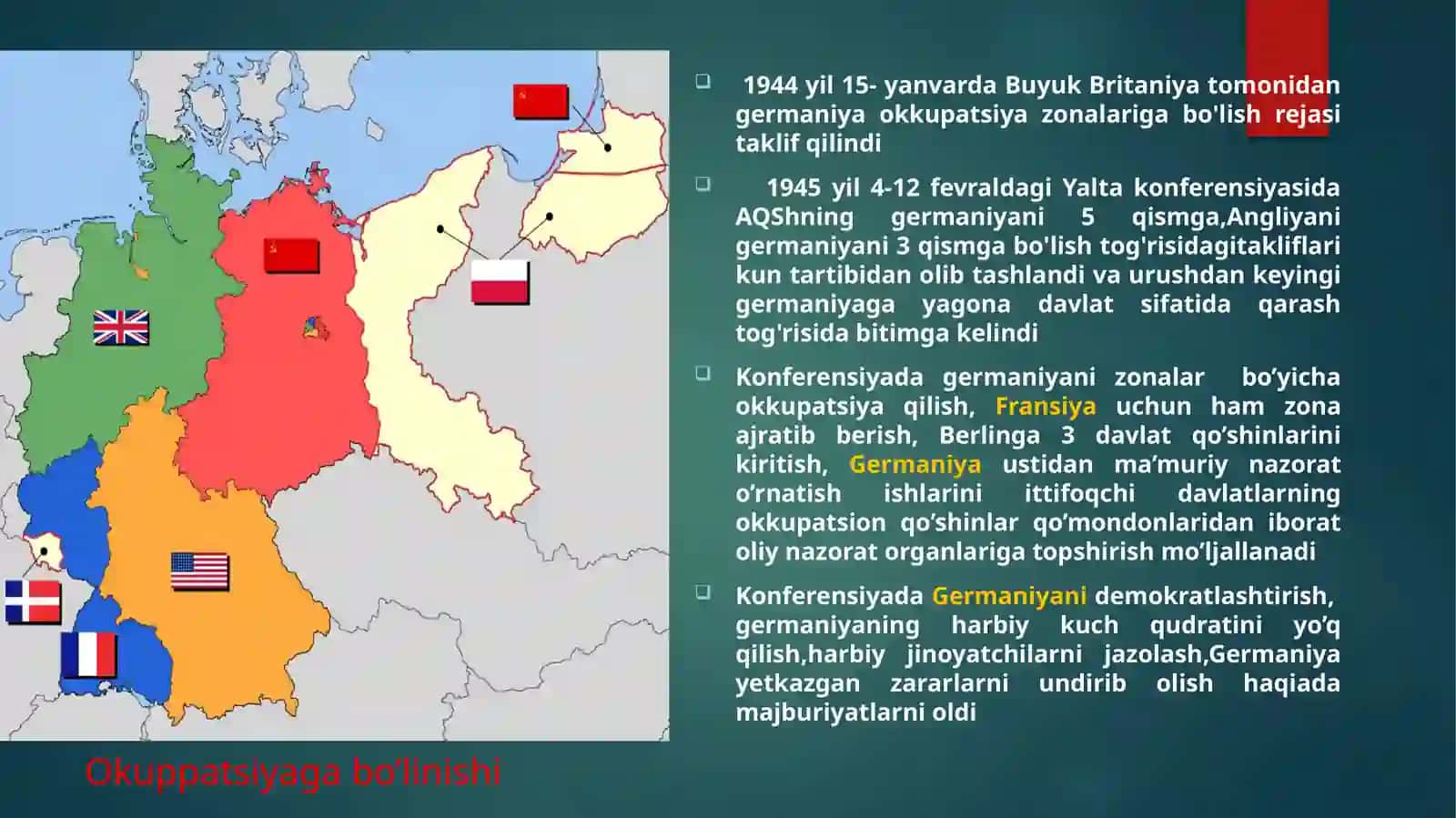 1944 yil 15- yanvarda Buyuk Britaniya tomonidan germaniya okkupatsiya zonalariga bo'lish rejasi taklif qilindi

1945 yil 4-12 fevraldagi Yalta konferensiyasida AQShning germaniyani 5 qismga,Angliyani germaniyani 3 qismga bo'lish tog'risidagitakliflari kun tartibidan olib tashlandi va urushdan keyingi germaniyaga yagona davlat sifatida qarash tog'risida bitimga kelindi

Konferensiyada germaniyani zonalar bo'yicha okkupatsiya qilish, Fransiya uchun ham zona ajratib berish, Berlinga 3 davlat qo'shinlarini kiritish, Germaniya ustidan ma'muriy nazorat o'rnatish ishlarini ittifoqchi davlatlarning okkupatsion qo'shinlar qo'mondonlaridan iborat oliy nazorat organlariga topshirish mo'ljallanadi

Konferensiyada Germaniyani demokratlashtirish, germaniyaning harbiy kuch qudratini yo'q qilish,harbiy jinoyatchilarni jazolash,Germaniya yetkazgan zararlarni undirib olish haqiada majburiyatlarni oldi

Okuppatsiyaga bo'linishi